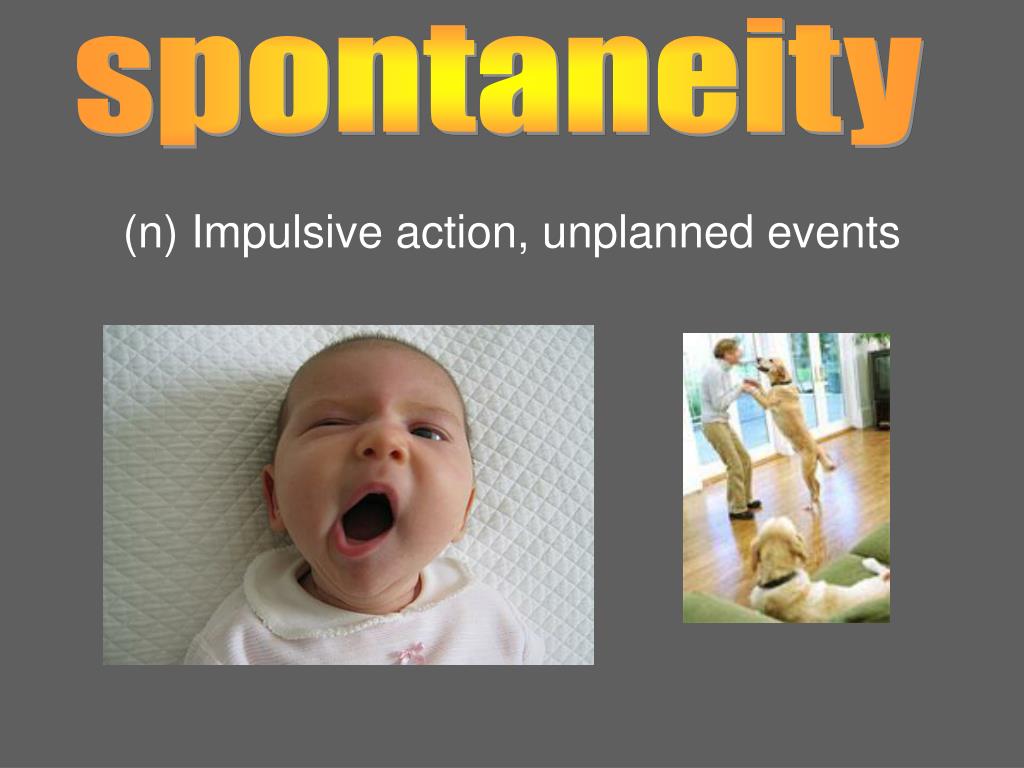 spontaneity

(n) Impulsive action, unplanned events